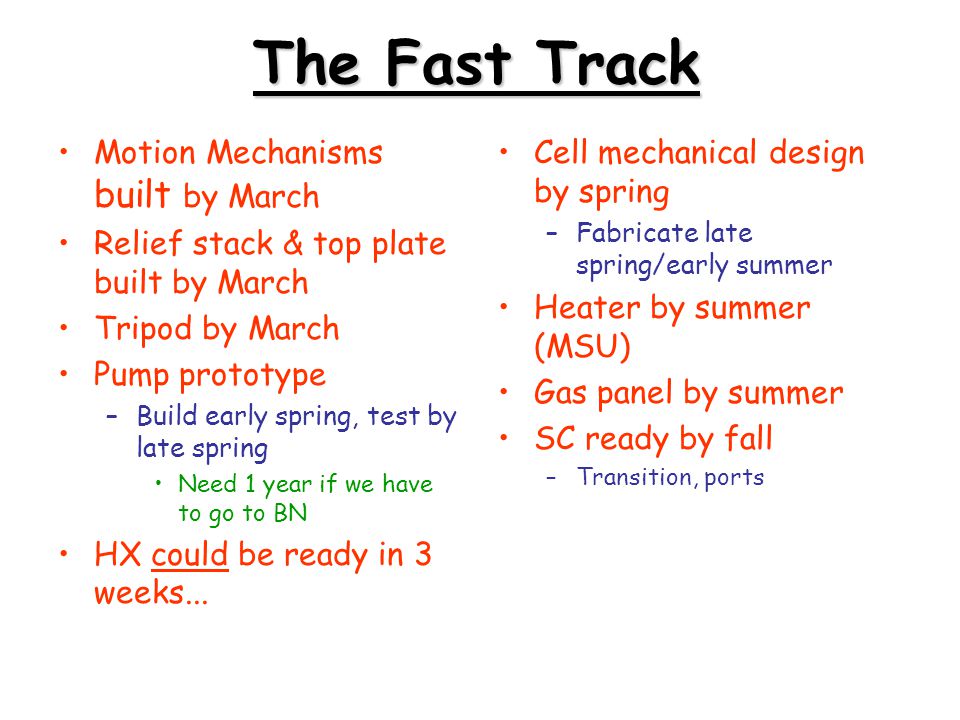 The Fast Track

• Motion Mechanisms built by March
• Relief stack & top plate built by March
• Tripod by March
• Pump prototype
 – Build early spring, test by late spring
  • Need 1 year if we have to go to BN
• HX could be ready in 3 weeks...

• Cell mechanical design by spring
 – Fabricate late spring/early summer
• Heater by summer (MSU)
• Gas panel by summer
• SC ready by fall
 – Transition, ports